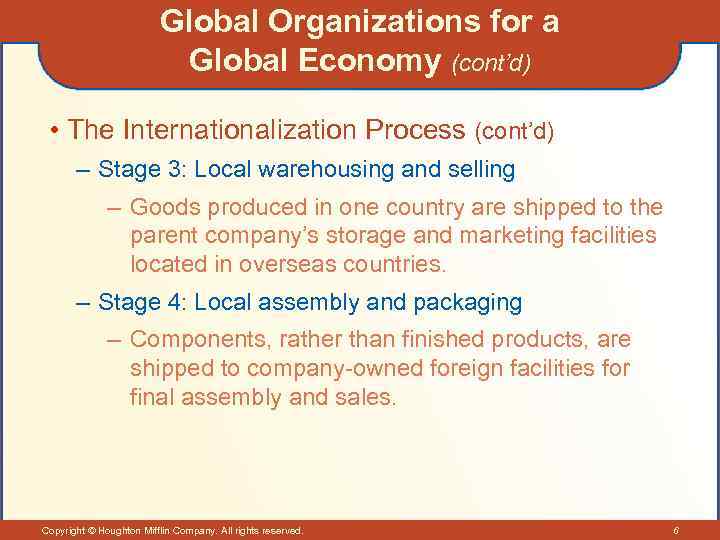 Global Organizations for a Global Economy (cont'd)

• The Internationalization Process (cont'd)

– Stage 3: Local warehousing and selling

– Goods produced in one country are shipped to the parent company's storage and marketing facilities located in overseas countries.

– Stage 4: Local assembly and packaging

– Components, rather than finished products, are shipped to company-owned foreign facilities for final assembly and sales.

Copyright © Houghton Mifflin Company. All rights reserved.

6